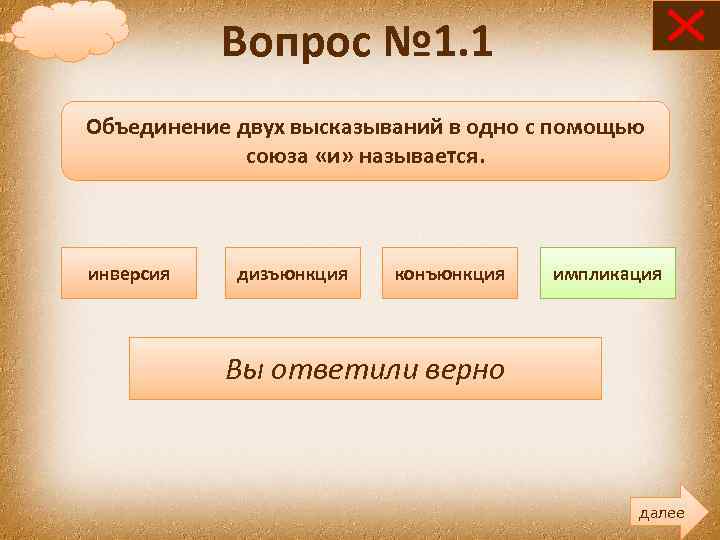 Вопрос №1.1

Объединение двух высказываний в одно с помощью союза «и» называется.

инверсия

дизъюнкция

конъюнкция

импликация

Вы ответили верно

далее